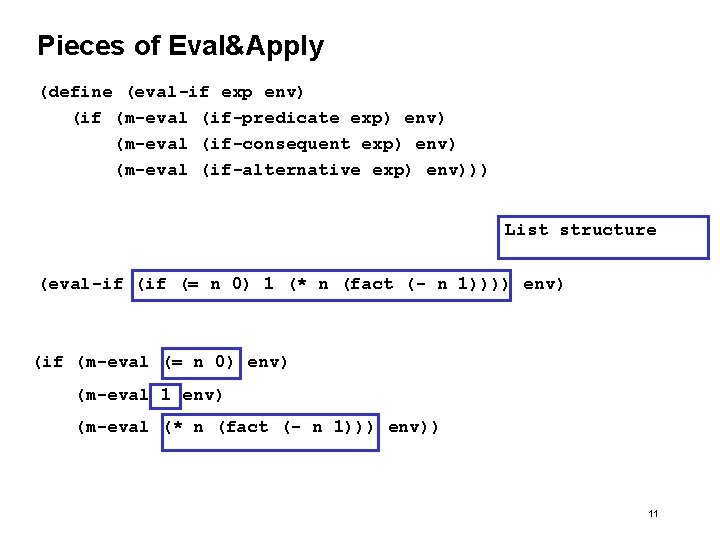 Pieces of Eval&Apply

(define (eval-if exp env)
(if (m-eval (if-predicate exp) env)
(m-eval (if-consequent exp) env)
(m-eval (if-alternative exp) env)))

List structure

(eval-if (if (= n 0) 1 (* n (fact (- n 1)))) env)

(if (m-eval (= n 0) env)
(m-eval 1 env)
(m-eval (* n (fact (- n 1))) env))

11